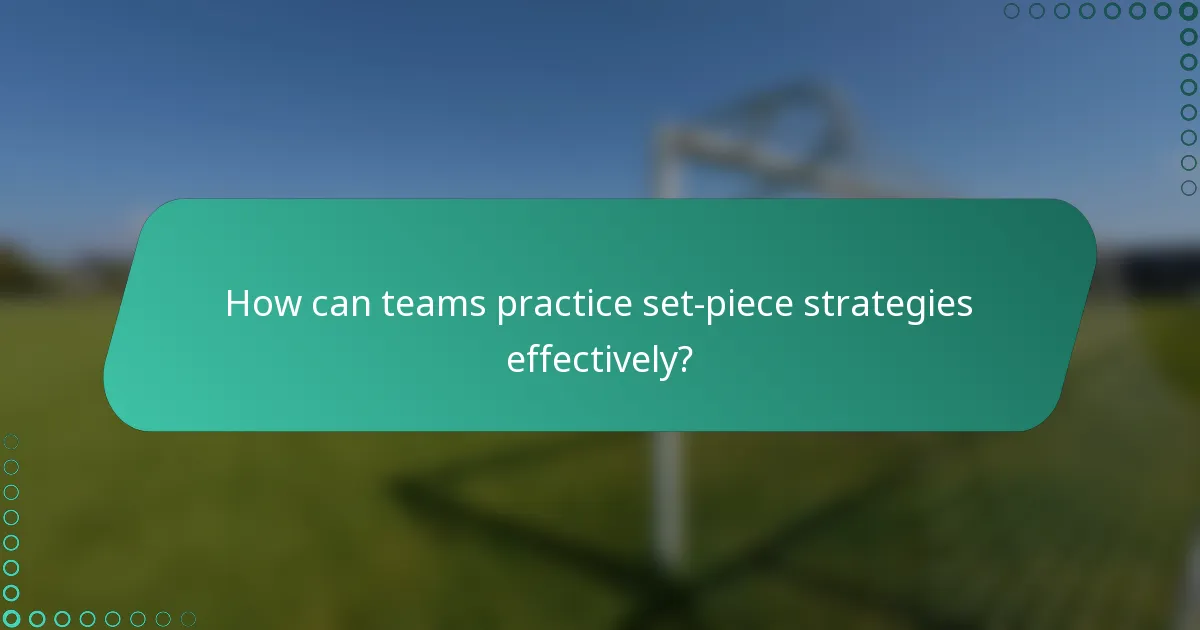 How can teams practice set-piece strategies effectively?